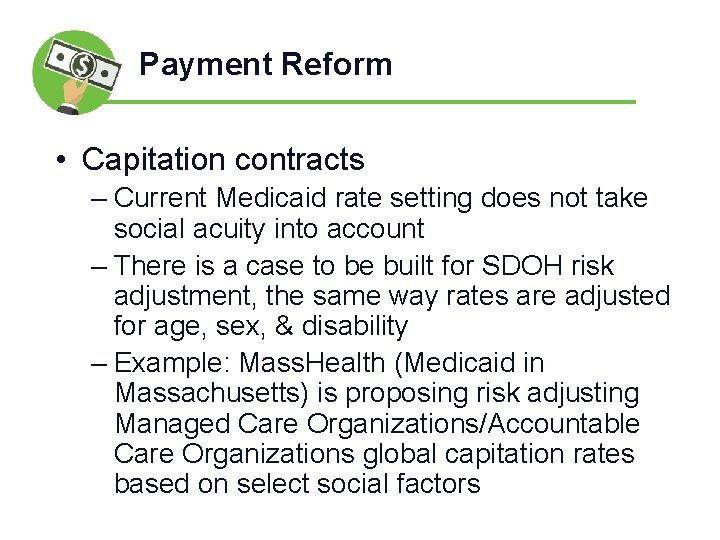 Payment Reform

• Capitation contracts
– Current Medicaid rate setting does not take social acuity into account
– There is a case to be built for SDOH risk adjustment, the same way rates are adjusted for age, sex, & disability
– Example: MassHealth (Medicaid in Massachusetts) is proposing risk adjusting Managed Care Organizations/Accountable Care Organizations global capitation rates based on select social factors